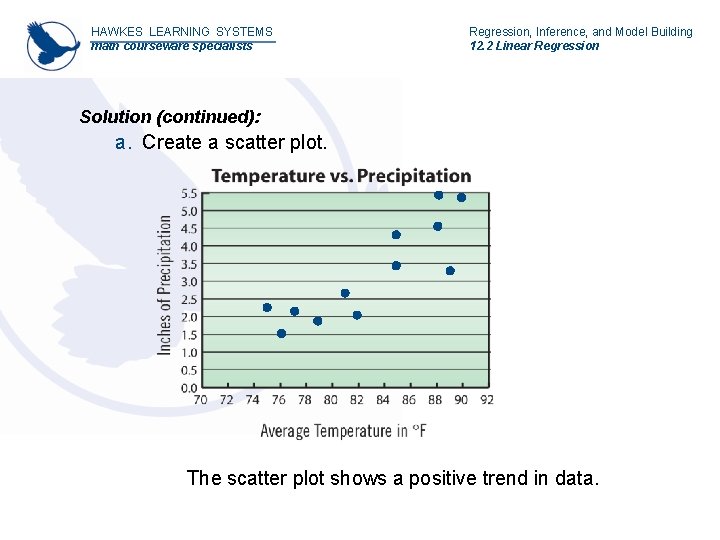 HAWKES LEARNING SYSTEMS
math courseware specialists

Regression, Inference, and Model Building
12.2 Linear Regression

Solution (continued):

a. Create a scatter plot.

Temperature vs. Precipitation

Inches of Precipitation

5.5
5.0
4.5
4.0
3.5
3.0
2.5
2.0
1.5
1.0
0.5
0.0

70 72 74 76 78 80 82 84 86 88 90 92

Average Temperature in °F

The scatter plot shows a positive trend in data.